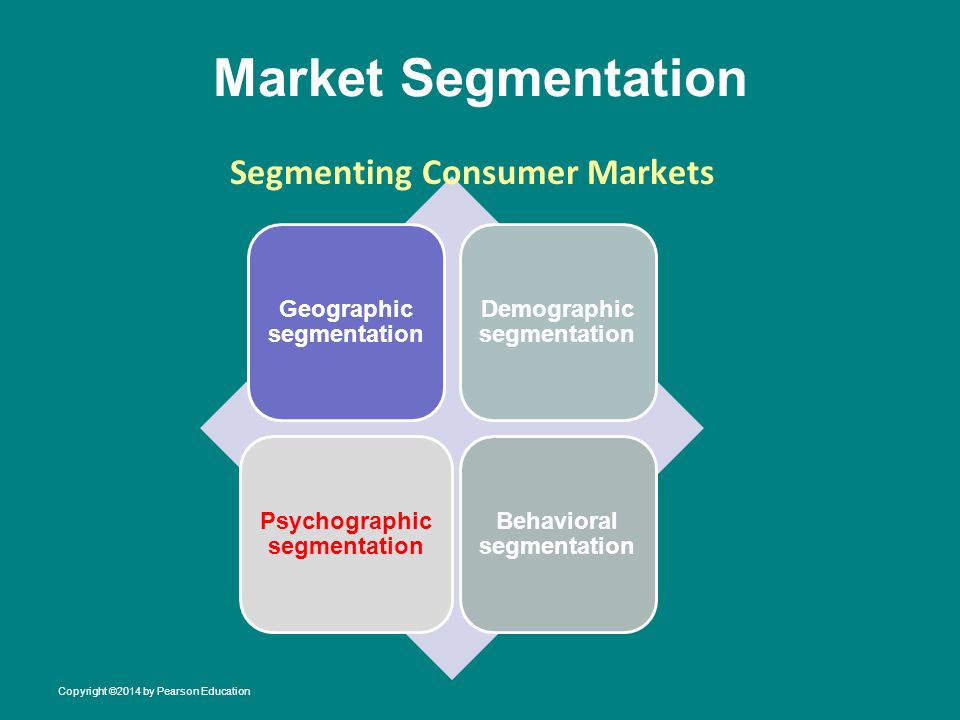 Market Segmentation

Segmenting Consumer Markets

Geographic segmentation

Demographic segmentation

Psychographic segmentation

Behavioral segmentation

Copyright ©2014 by Pearson Education